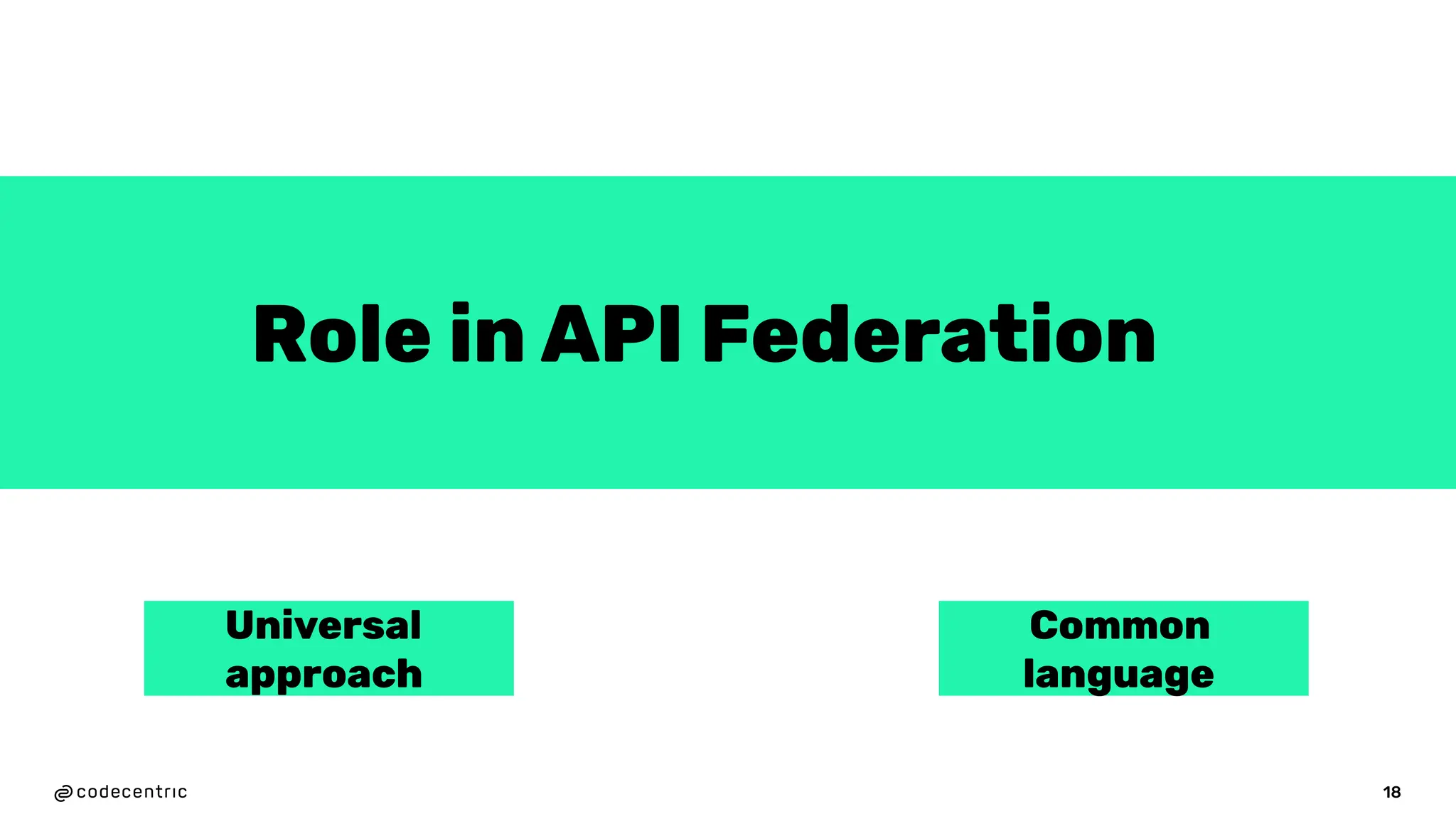 Role in API Federation

Universal approach

Common language

codecentric

18